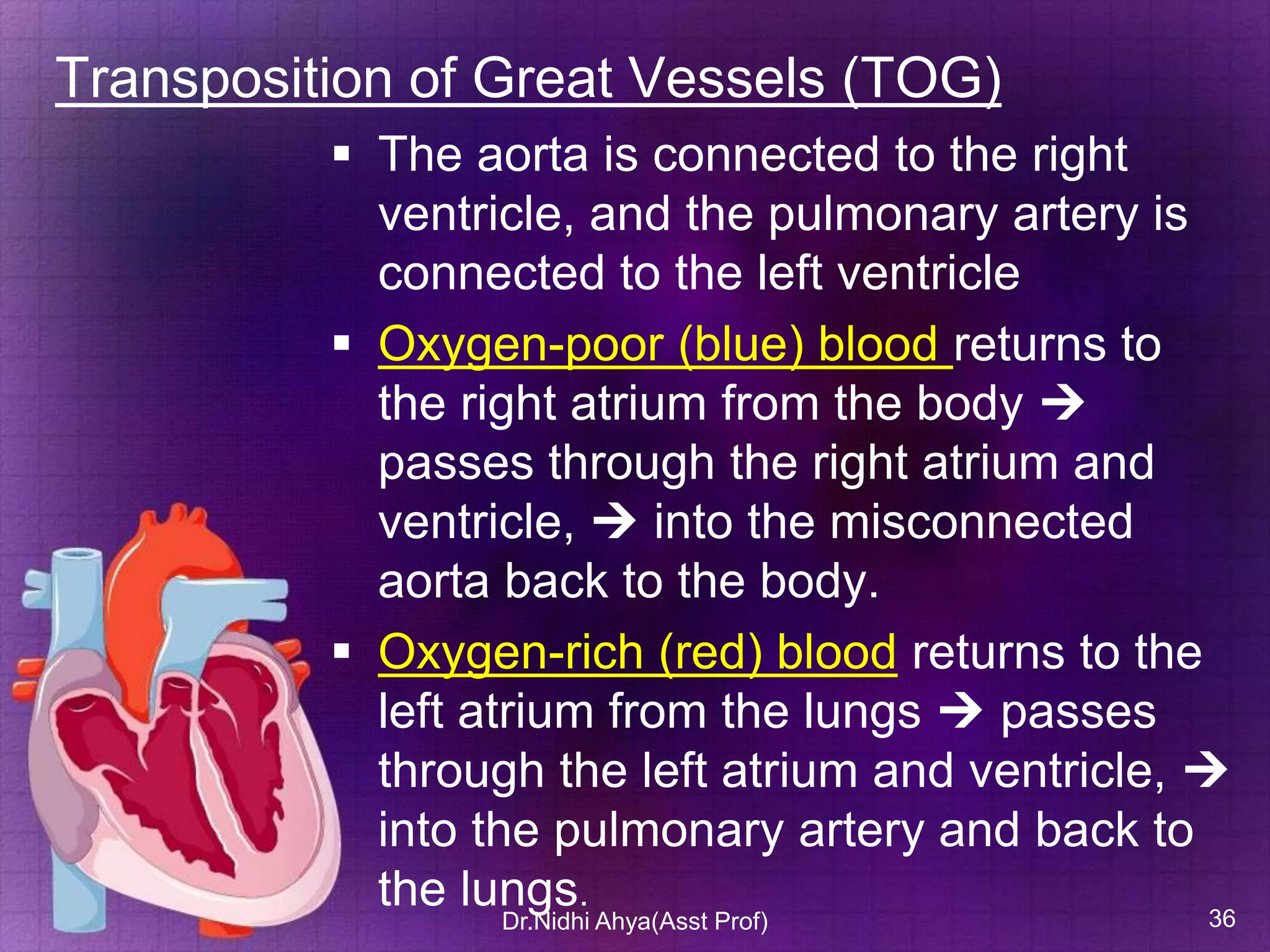 Transposition of Great Vessels (TOG)

▪ The aorta is connected to the right ventricle, and the pulmonary artery is connected to the left ventricle

▪ Oxygen-poor (blue) blood returns to the right atrium from the body → passes through the right atrium and ventricle, → into the misconnected aorta back to the body.

▪ Oxygen-rich (red) blood returns to the left atrium from the lungs → passes through the left atrium and ventricle, → into the pulmonary artery and back to the lungs.

Dr.Nidhi Ahya(Asst Prof)

36